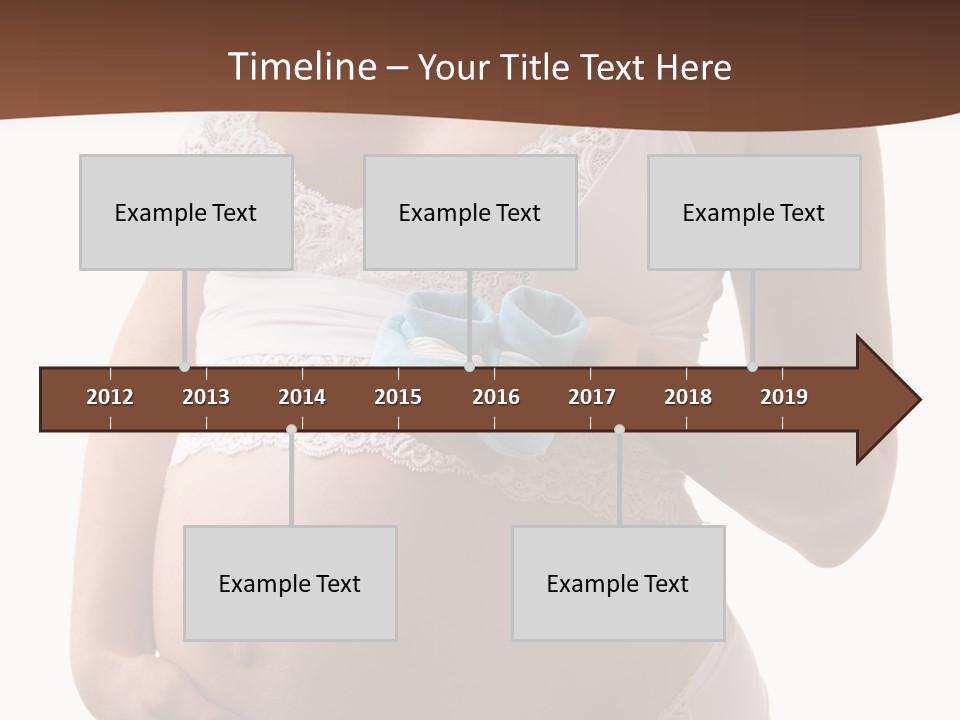 Timeline – Your Title Text Here

Example Text

Example Text

Example Text

2012 2013 2014 2015 2016 2017 2018 2019

Example Text

Example Text